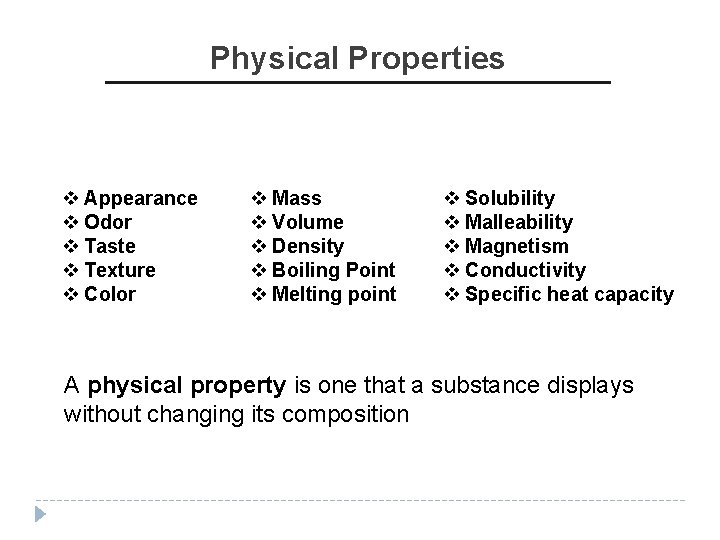 Physical Properties

❖ Appearance
❖ Odor
❖ Taste
❖ Texture
❖ Color

❖ Mass
❖ Volume
❖ Density
❖ Boiling Point
❖ Melting point

❖ Solubility
❖ Malleability
❖ Magnetism
❖ Conductivity
❖ Specific heat capacity

A physical property is one that a substance displays without changing its composition